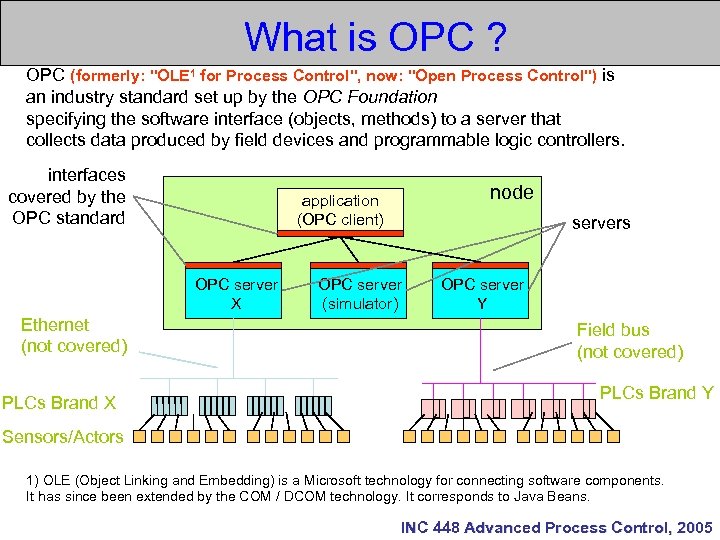 What is OPC ?

OPC (formerly: "OLE$^1$ for Process Control", now: "Open Process Control") is an industry standard set up by the OPC Foundation specifying the software interface (objects, methods) to a server that collects data produced by field devices and programmable logic controllers.

interfaces covered by the OPC standard

node

application (OPC client)

servers

OPC server X

OPC server (simulator)

OPC server Y

Ethernet (not covered)

Field bus (not covered)

PLCs Brand X

PLCs Brand Y

Sensors/Actors

1) OLE (Object Linking and Embedding) is a Microsoft technology for connecting software components. It has since been extended by the COM / DCOM technology. It corresponds to Java Beans.

INC 448 Advanced Process Control, 2005